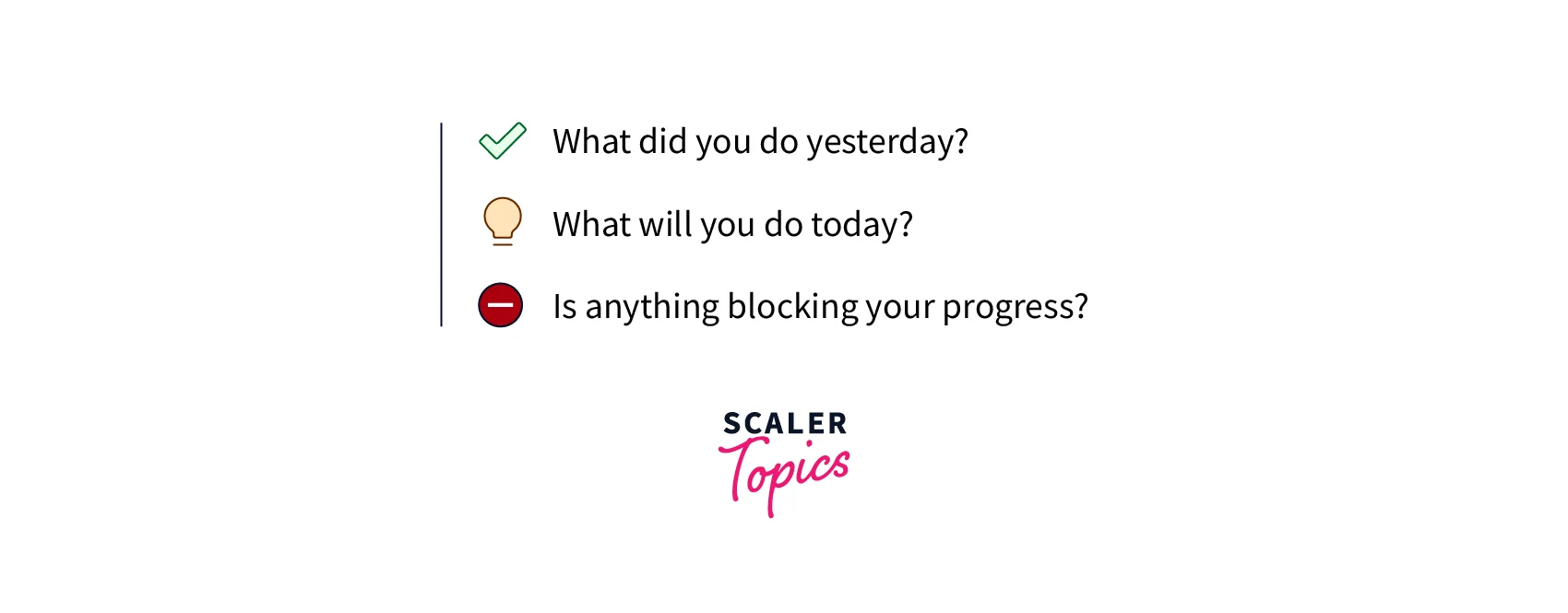 What did you do yesterday?

What will you do today?

Is anything blocking your progress?

SCALER
Topics